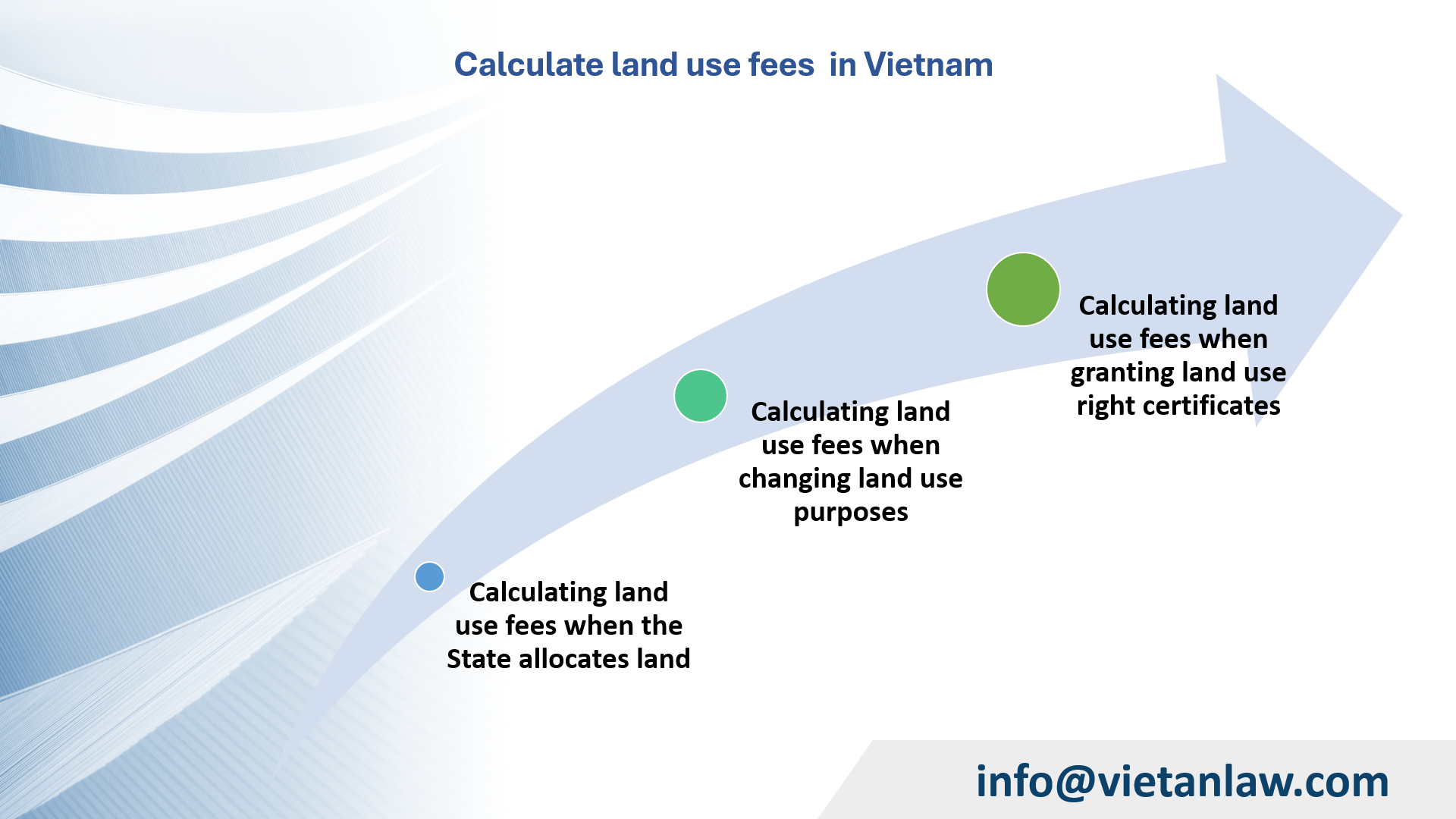 Calculate land use fees  in Vietnam

Calculating land use fees when the State allocates land

Calculating land use fees when changing land use purposes

Calculating land use fees when granting land use right certificates

info@vietanlaw.com